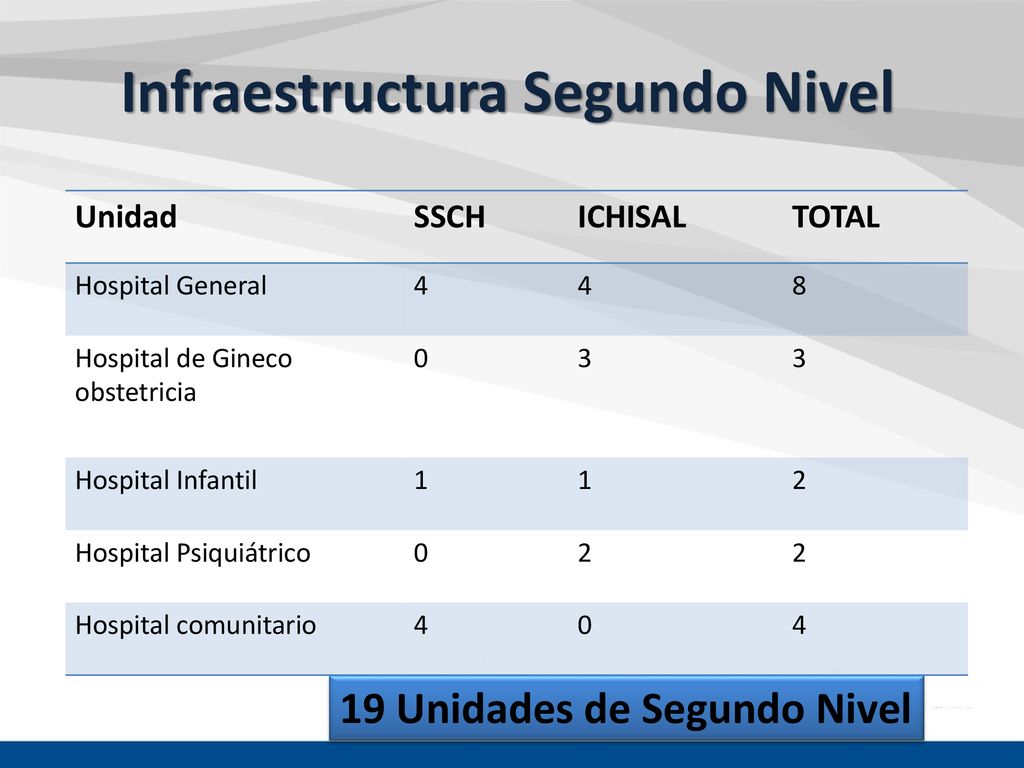 Infraestructura Segundo Nivel

| Unidad | SSCH | ICHISAL | TOTAL |
|---|---|---|---|
| Hospital General | 4 | 4 | 8 |
| Hospital de Gineco obstetricia | 0 | 3 | 3 |
| Hospital Infantil | 1 | 1 | 2 |
| Hospital Psiquiátrico | 0 | 2 | 2 |
| Hospital comunitario | 4 | 0 | 4 |

19 Unidades de Segundo Nivel